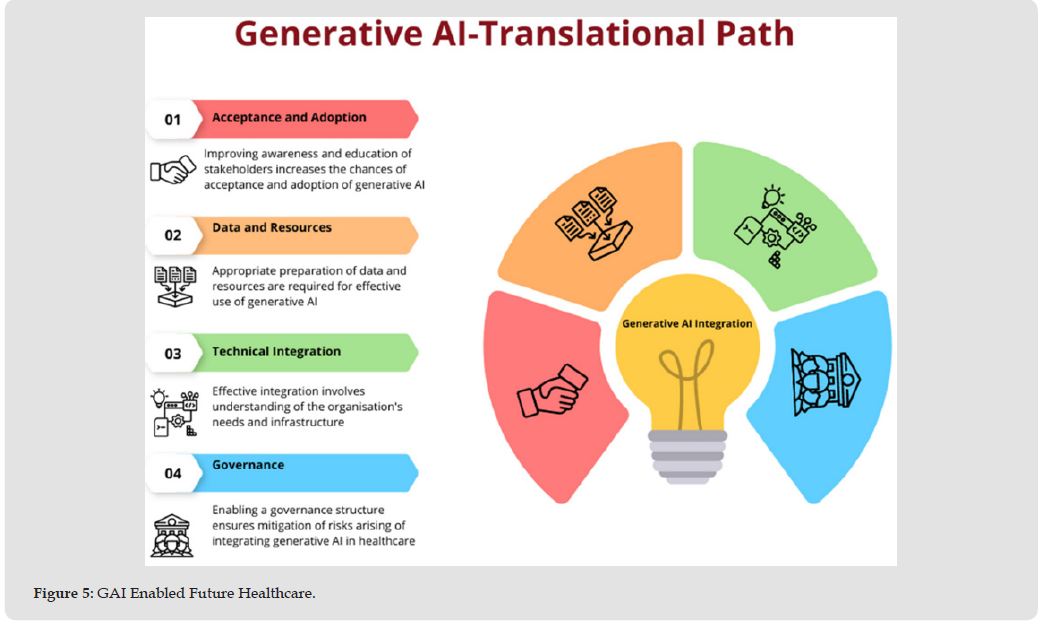 Generative AI-Translational Path

01 Acceptance and Adoption

Improving awareness and education of stakeholders increases the chances of acceptance and adoption of generative AI

02 Data and Resources

Appropriate preparation of data and resources are required for effective use of generative AI

03 Technical Integration

Effective integration involves understanding of the organisation's needs and infrastructure

04 Governance

Enabling a governance structure ensures mitigation of risks arising of integrating generative AI in healthcare

Generative AI Integration

Figure 5: GAI Enabled Future Healthcare.